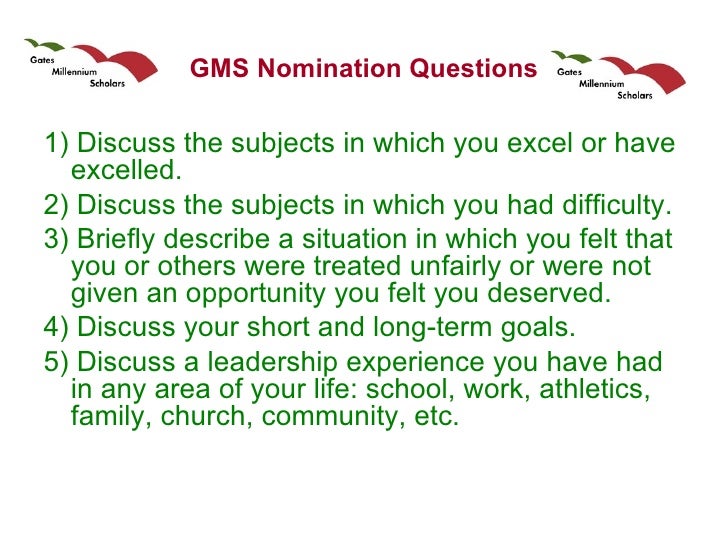 Gates Millennium Scholars

GMS Nomination Questions

Gates Millennium Scholars

1) Discuss the subjects in which you excel or have excelled.

2) Discuss the subjects in which you had difficulty.

3) Briefly describe a situation in which you felt that you or others were treated unfairly or were not given an opportunity you felt you deserved.

4) Discuss your short and long-term goals.

5) Discuss a leadership experience you have had in any area of your life: school, work, athletics, family, church, community, etc.